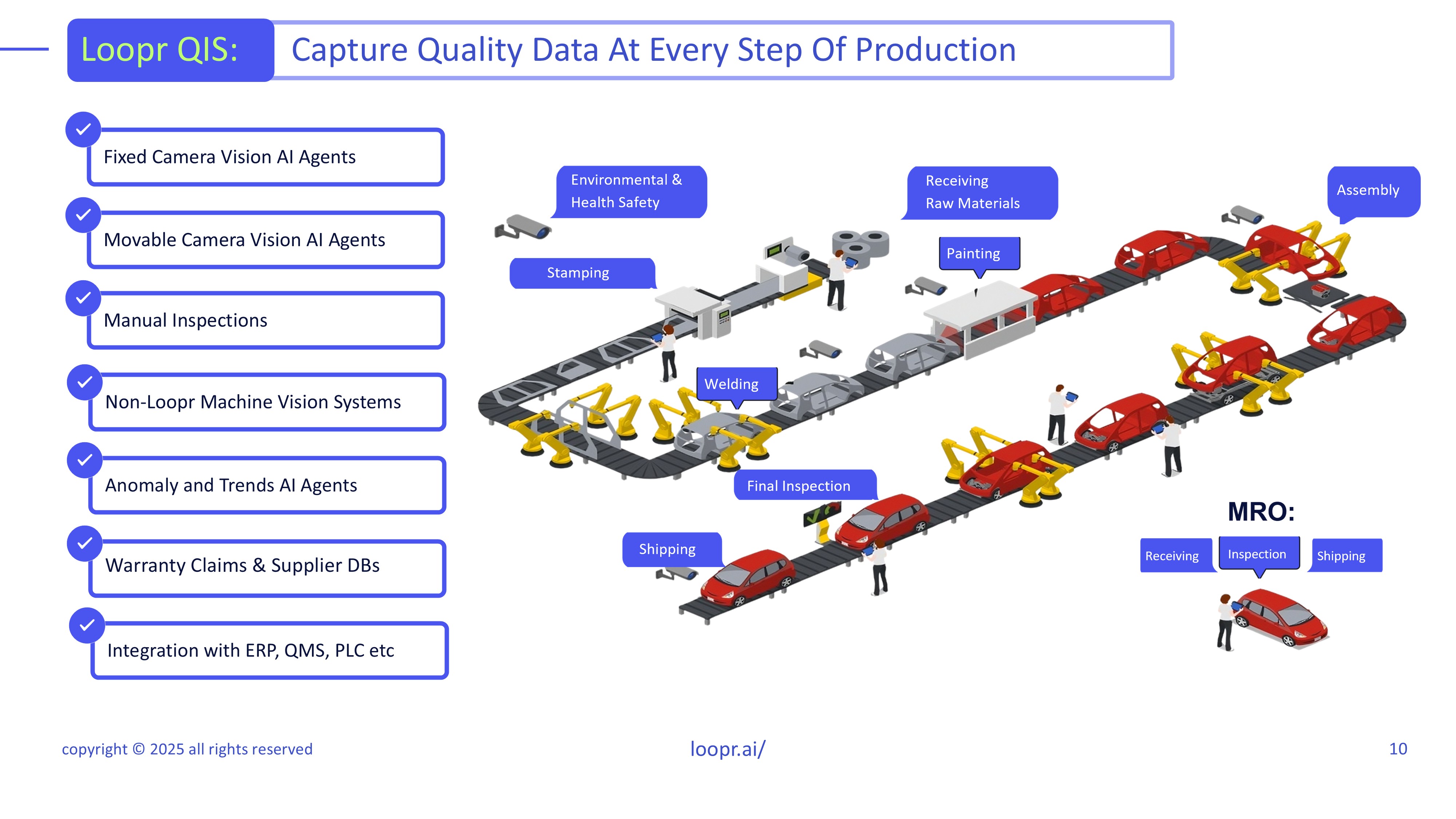 Loopr QIS: Capture Quality Data At Every Step Of Production

Fixed Camera Vision AI Agents

Movable Camera Vision AI Agents

Manual Inspections

Non-Loopr Machine Vision Systems

Anomaly and Trends AI Agents

Warranty Claims & Supplier DBs

Integration with ERP, QMS, PLC etc

Environmental & Health Safety

Receiving Raw Materials

Assembly

Stamping

Painting

Welding

Final Inspection

Shipping

MRO:

Receiving

Inspection

Shipping

copyright © 2025 all rights reserved

loopr.ai/

10